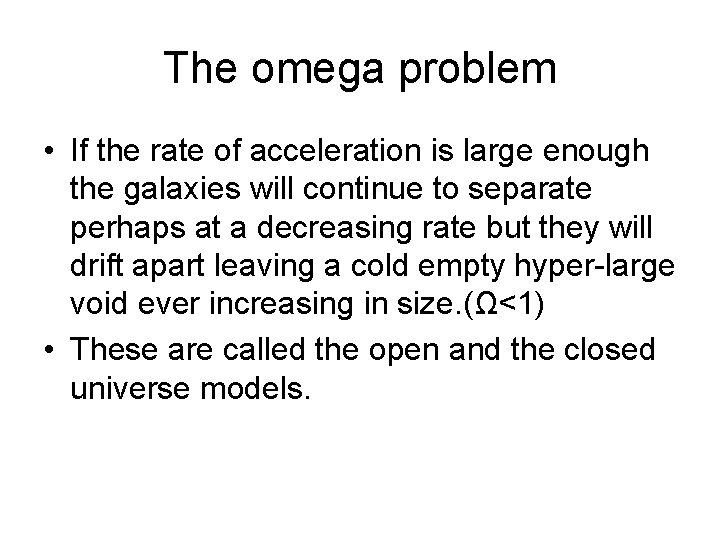 The omega problem

• If the rate of acceleration is large enough the galaxies will continue to separate perhaps at a decreasing rate but they will drift apart leaving a cold empty hyper-large void ever increasing in size.($\Omega<1$)

• These are called the open and the closed universe models.